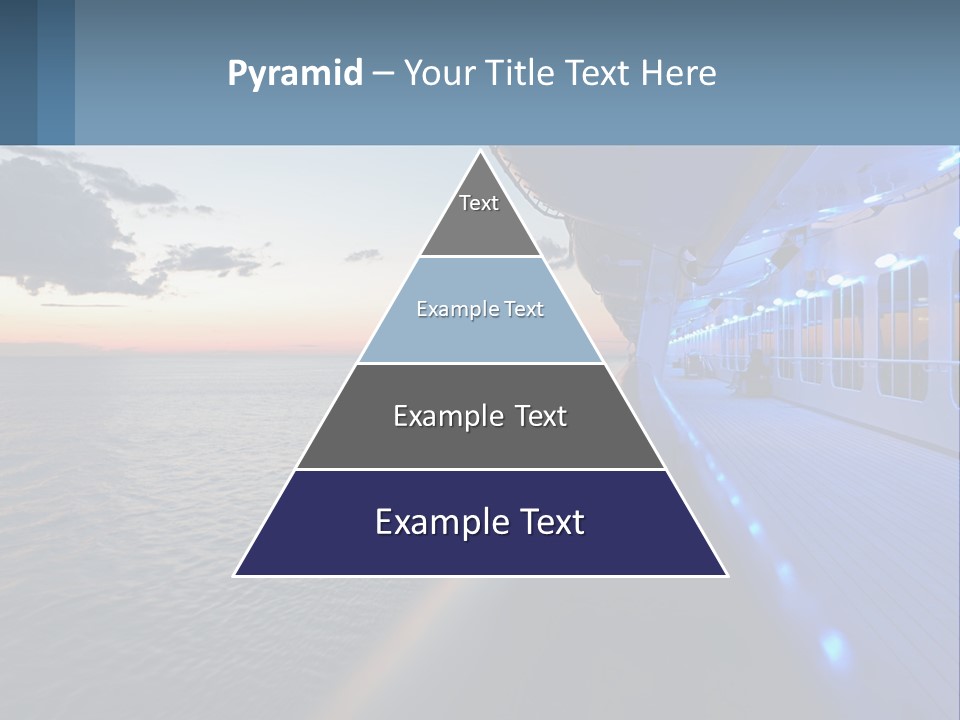 Pyramid – Your Title Text Here

Text

Example Text

Example Text

Example Text